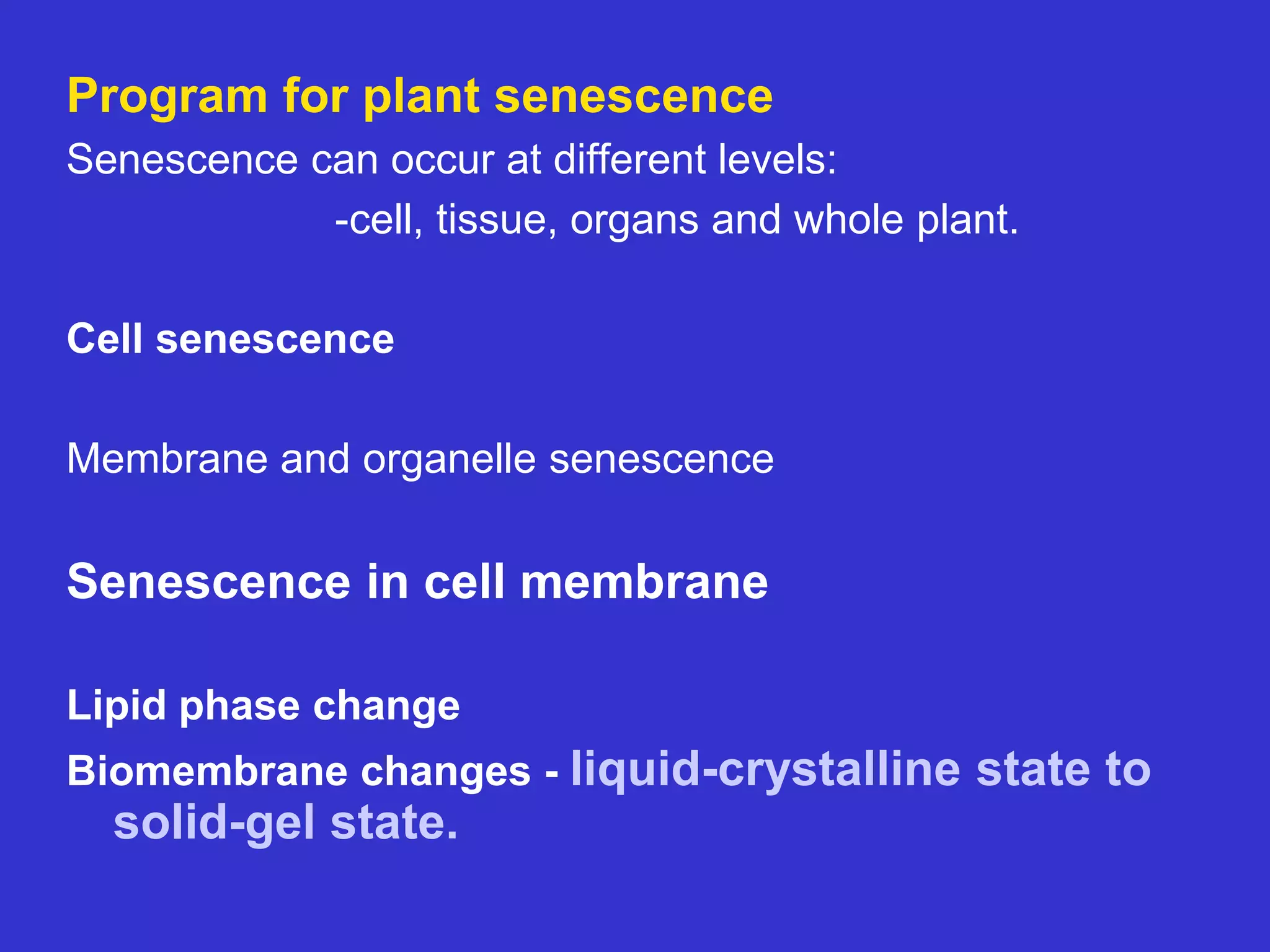 Program for plant senescence

Senescence can occur at different levels:

-cell, tissue, organs and whole plant.

Cell senescence

Membrane and organelle senescence

Senescence in cell membrane

Lipid phase change

Biomembrane changes - liquid-crystalline state to solid-gel state.